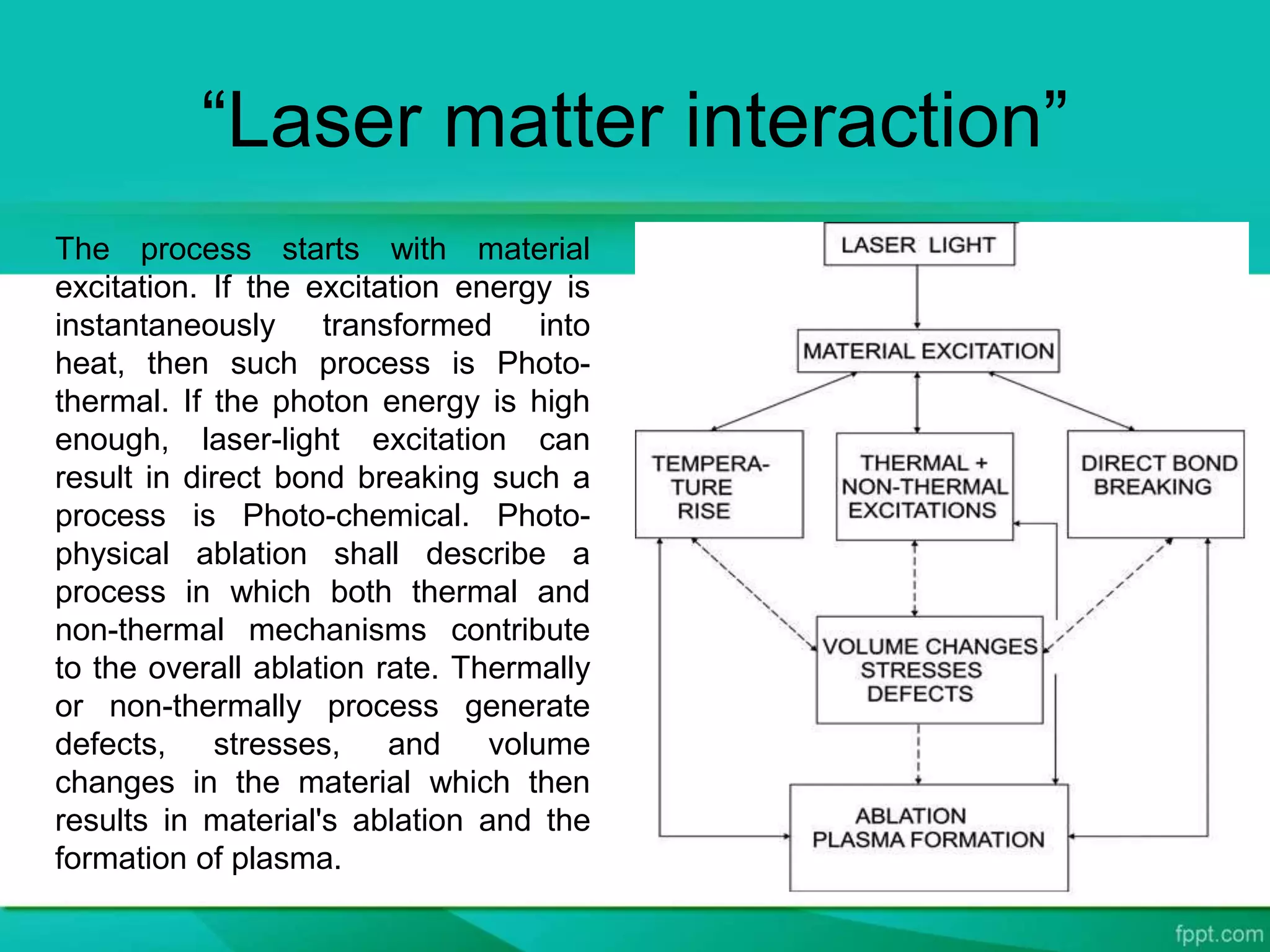 “Laser matter interaction”

The process starts with material excitation. If the excitation energy is instantaneously transformed into heat, then such process is Photo-thermal. If the photon energy is high enough, laser-light excitation can result in direct bond breaking such a process is Photo-chemical. Photo-physical ablation shall describe a process in which both thermal and non-thermal mechanisms contribute to the overall ablation rate. Thermally or non-thermally process generate defects, stresses, and volume changes in the material which then results in material's ablation and the formation of plasma.

LASER LIGHT

MATERIAL EXCITATION

TEMPERA-TURE RISE

THERMAL + NON-THERMAL EXCITATIONS

DIRECT BOND BREAKING

VOLUME CHANGES STRESSES DEFECTS

ABLATION PLASMA FORMATION

fppt.com